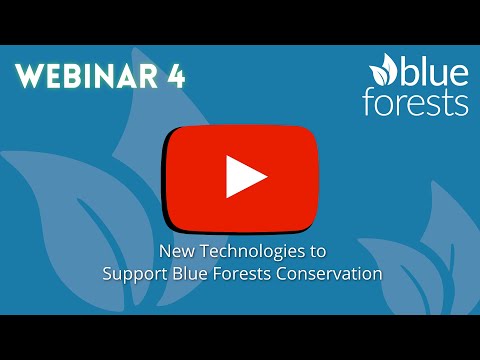 WEBINAR 4

blue forests

New Technologies to Support Blue Forests Conservation